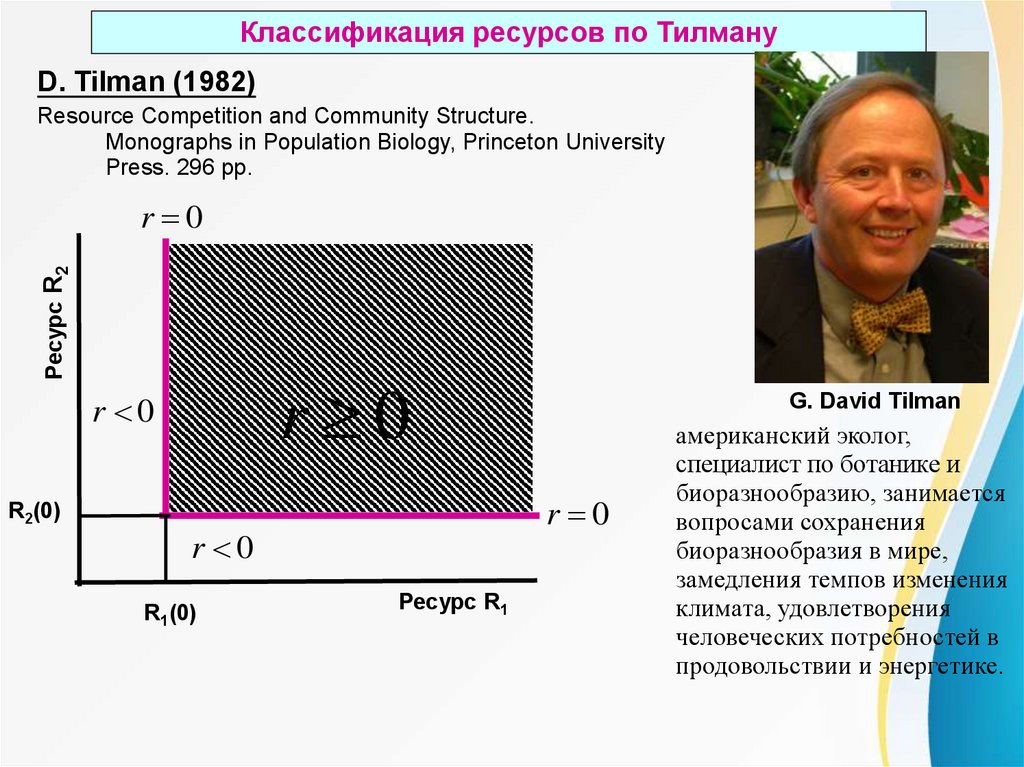 Классификация ресурсов по Тилману

D. Tilman (1982)

Resource Competition and Community Structure. Monographs in Population Biology, Princeton University Press. 296 pp.

$r = 0$

Ресурс $R_2$

$r < 0$

$r \geq 0$

$R_2(0)$

$r = 0$

$r < 0$

$R_1(0)$

Ресурс $R_1$

G. David Tilman

американский эколог, специалист по ботанике и биоразнообразию, занимается вопросами сохранения биоразнообразия в мире, замедления темпов изменения климата, удовлетворения человеческих потребностей в продовольствии и энергетике.